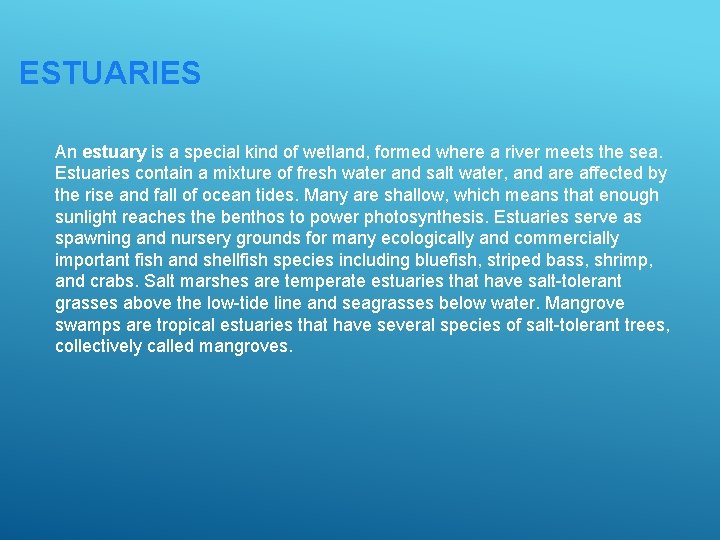 ESTUARIES

An estuary is a special kind of wetland, formed where a river meets the sea. Estuaries contain a mixture of fresh water and salt water, and are affected by the rise and fall of ocean tides. Many are shallow, which means that enough sunlight reaches the benthos to power photosynthesis. Estuaries serve as spawning and nursery grounds for many ecologically and commercially important fish and shellfish species including bluefish, striped bass, shrimp, and crabs. Salt marshes are temperate estuaries that have salt-tolerant grasses above the low-tide line and seagrasses below water. Mangrove swamps are tropical estuaries that have several species of salt-tolerant trees, collectively called mangroves.